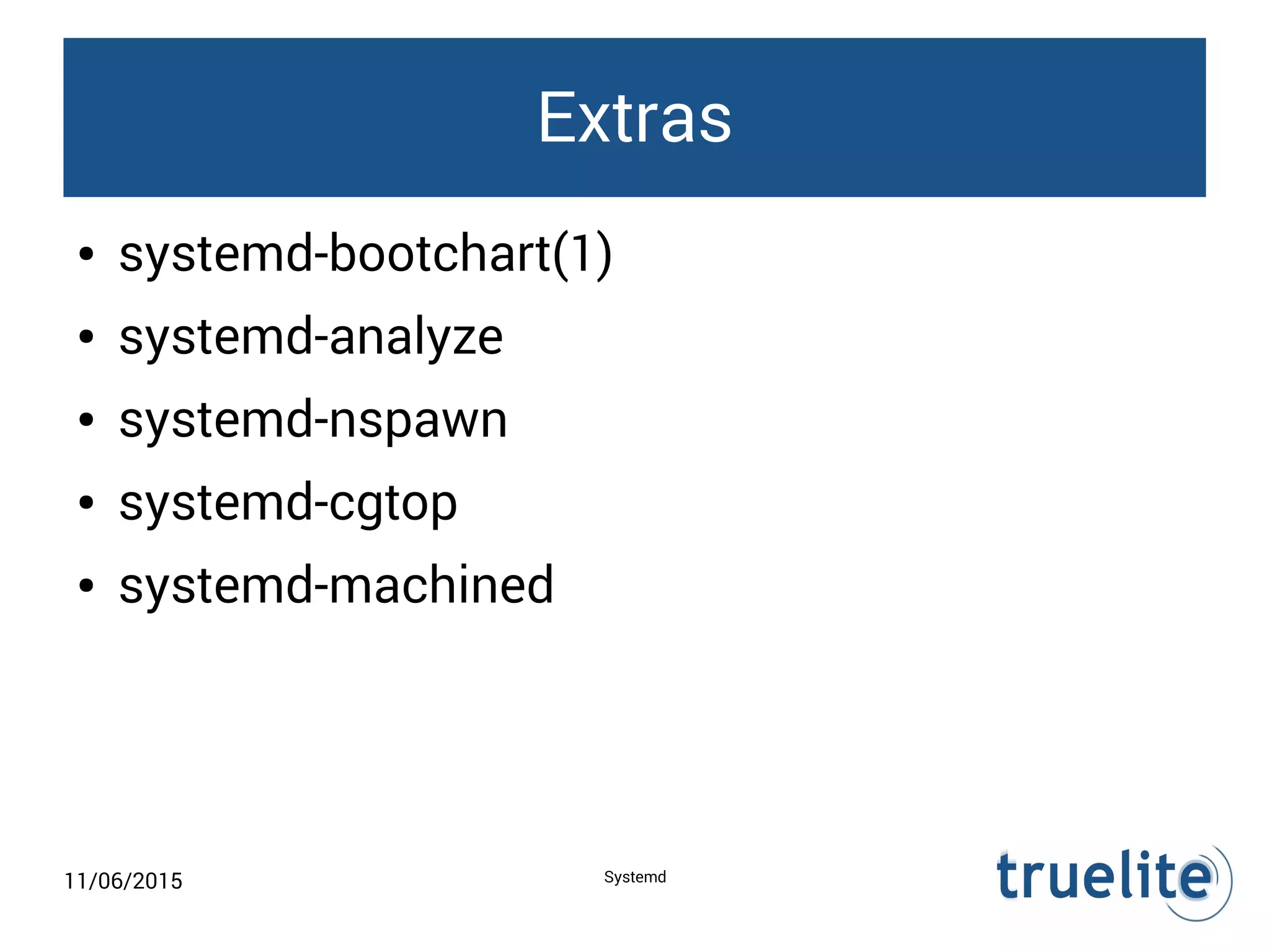 Extras

• systemd-bootchart(1)
• systemd-analyze
• systemd-nspawn
• systemd-cgtop
• systemd-machined

11/06/2015

Systemd

truelite